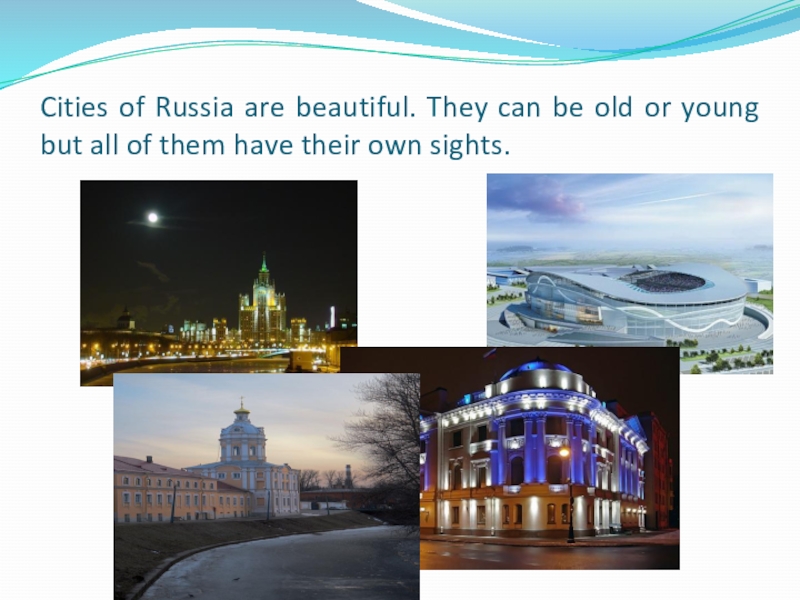 Cities of Russia are beautiful. They can be old or young but all of them have their own sights.